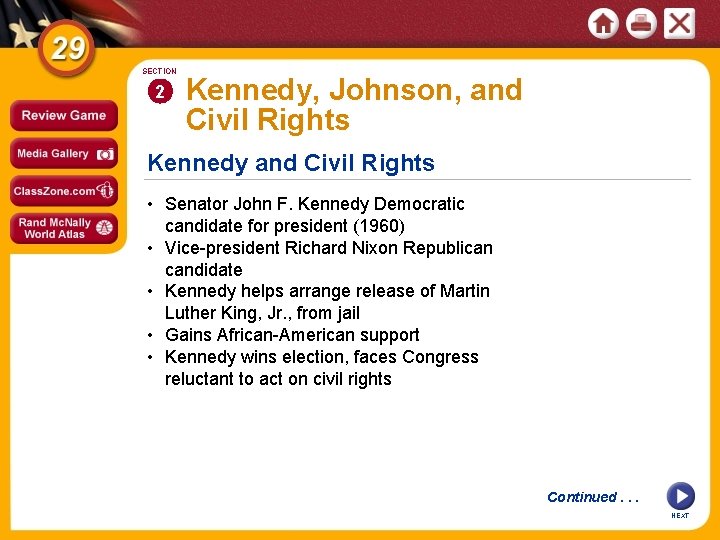 29

Review Game

Media Gallery

ClassZone.com

Rand McNally World Atlas

SECTION

2 Kennedy, Johnson, and Civil Rights

Kennedy and Civil Rights

• Senator John F. Kennedy Democratic candidate for president (1960)
• Vice-president Richard Nixon Republican candidate
• Kennedy helps arrange release of Martin Luther King, Jr., from jail
• Gains African-American support
• Kennedy wins election, faces Congress reluctant to act on civil rights

Continued . . .

NEXT